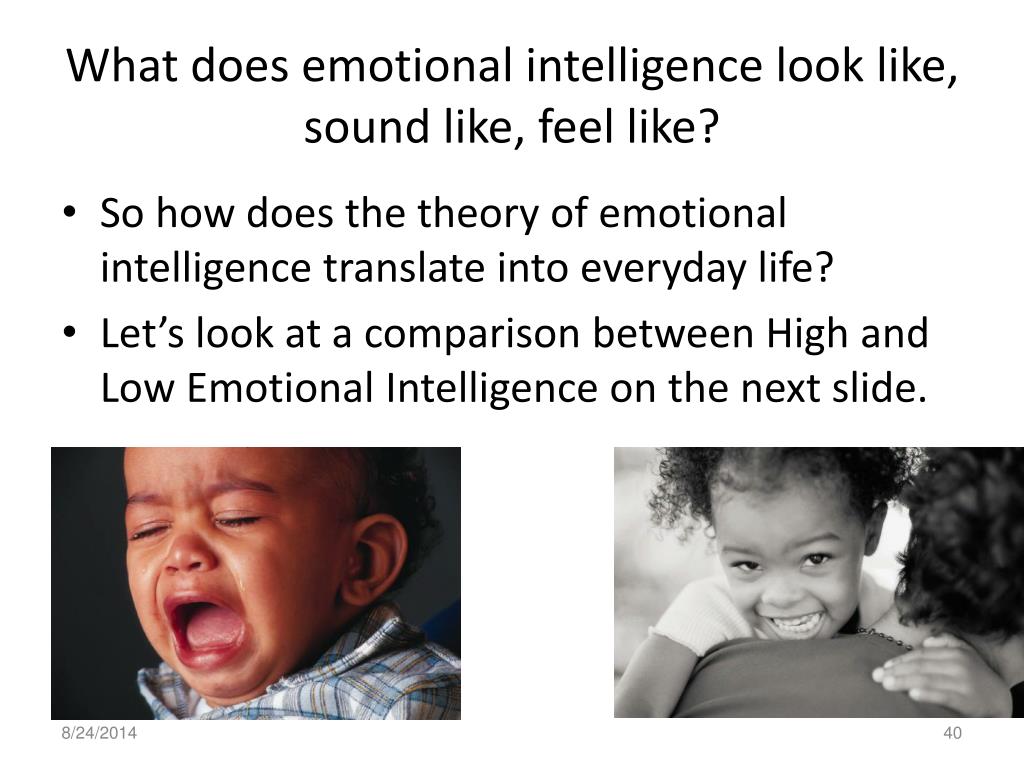 What does emotional intelligence look like, sound like, feel like?

• So how does the theory of emotional intelligence translate into everyday life?
• Let's look at a comparison between High and Low Emotional Intelligence on the next slide.

8/24/2014

40